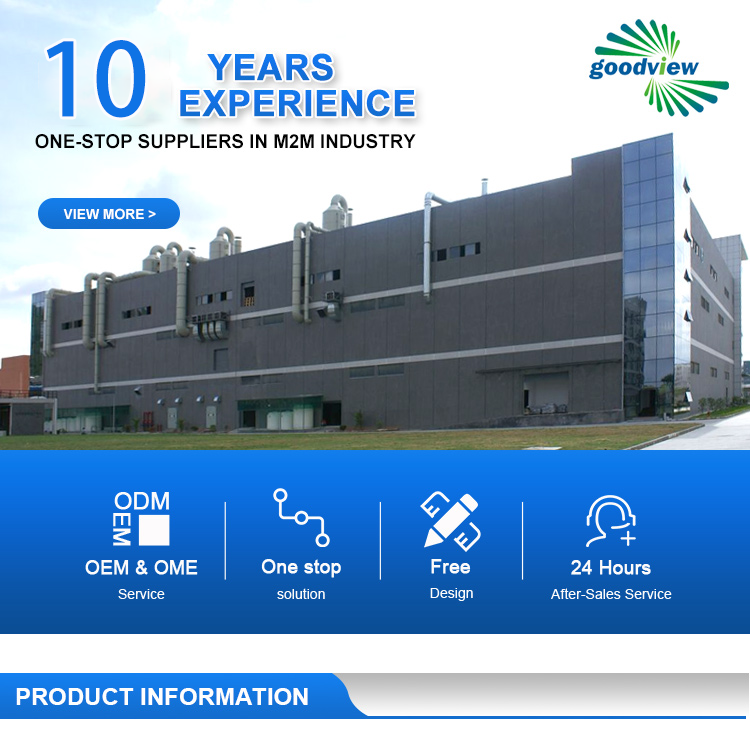 10 YEARS EXPERIENCE

goodview

ONE-STOP SUPPLIERS IN M2M INDUSTRY

VIEW MORE >

ODM
OEM

OEM & OME
Service

One stop
solution

Free
Design

24 Hours
After-Sales Service

PRODUCT INFORMATION